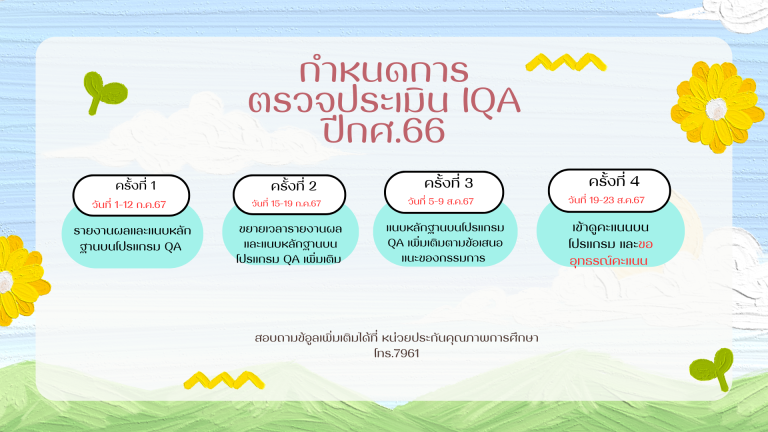 กำหนดการ
ตรวจประเมิน IQA
ปีกศ.66

ครั้งที่ 1
วันที่ 1-12 ก.ค.67
รายงานผลและแนบหลักฐานบนโปรแกรม QA

ครั้งที่ 2
วันที่ 15-19 ก.ค.67
ขยายเวลารายงานผลและแนบหลักฐานบนโปรแกรม QA เพิ่มเติม

ครั้งที่ 3
วันที่ 5-9 ส.ค.67
แนบหลักฐานบนโปรแกรม QA เพิ่มเติมตามข้อเสนอแนะของกรรมการ

ครั้งที่ 4
วันที่ 19-23 ส.ค.67
เข้าดูคะแนนบนโปรแกรม และขออุทธรณ์คะแนน

สอบถามข้อมูลเพิ่มเติมได้ที่ หน่วยประกันคุณภาพการศึกษา
โทร.7961